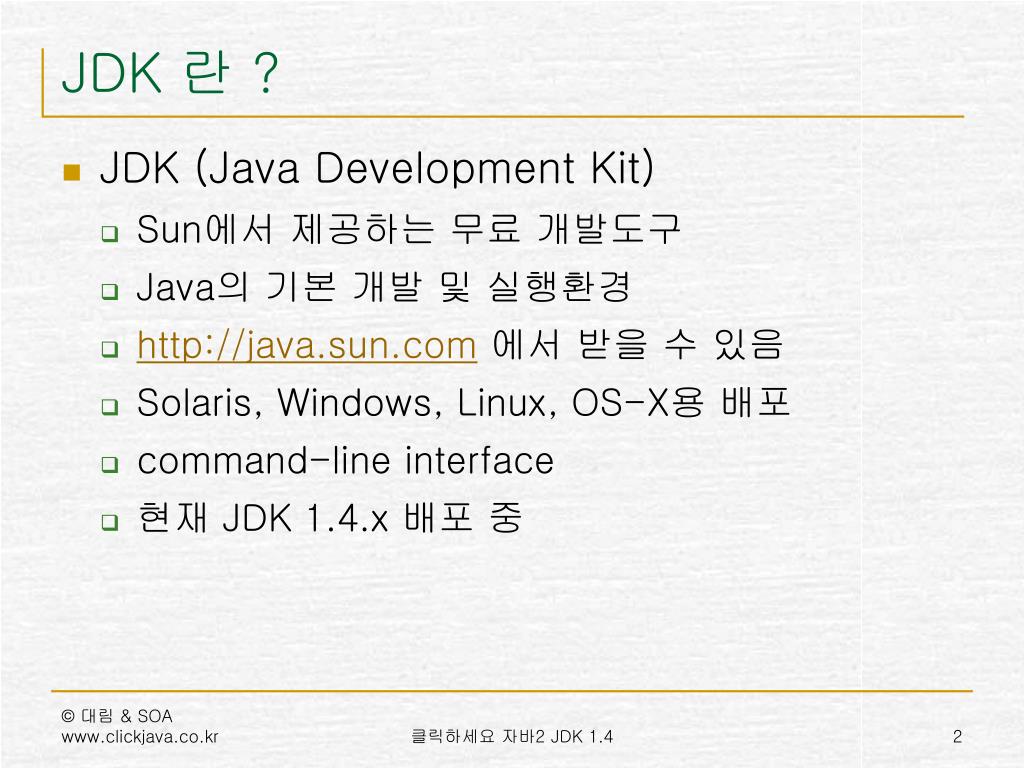 JDK 란 ?

JDK (Java Development Kit)

Sun에서 제공하는 무료 개발도구

Java의 기본 개발 및 실행환경

http://java.sun.com 에서 받을 수 있음

Solaris, Windows, Linux, OS-X용 배포

command-line interface

현재 JDK 1.4.x 배포 중

© 대림 & SOA
www.clickjava.co.kr

클릭하세요 자바2 JDK 1.4

2